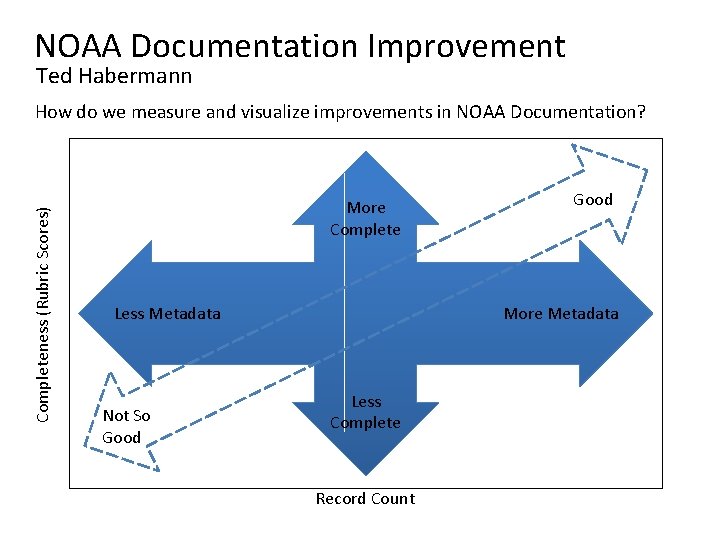 NOAA Documentation Improvement
Ted Habermann

How do we measure and visualize improvements in NOAA Documentation?

Completeness (Rubric Scores)

More Complete

Good

Less Metadata

More Metadata

Not So Good

Less Complete

Record Count